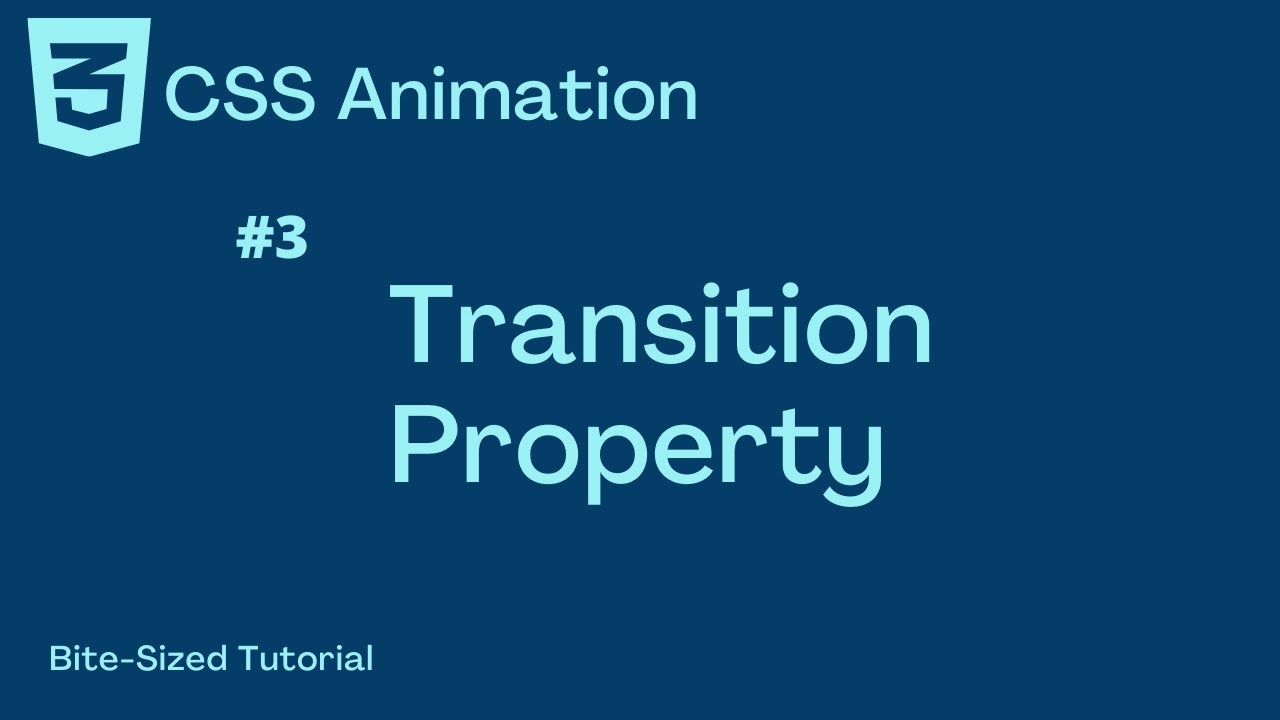 3

CSS Animation

#3

Transition Property

Bite-Sized Tutorial